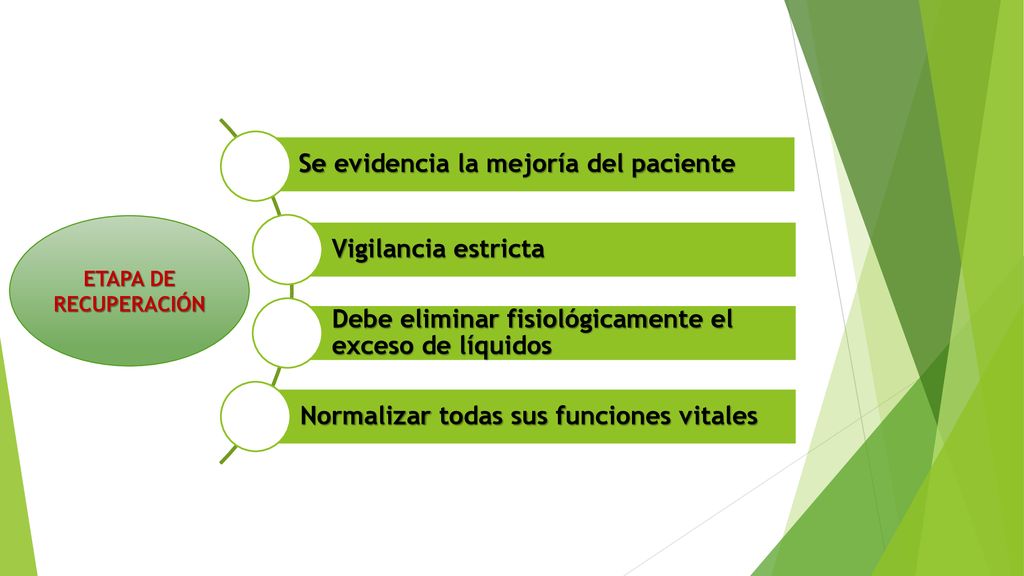 ETAPA DE RECUPERACIÓN

Se evidencia la mejoría del paciente

Vigilancia estricta

Debe eliminar fisiológicamente el exceso de líquidos

Normalizar todas sus funciones vitales